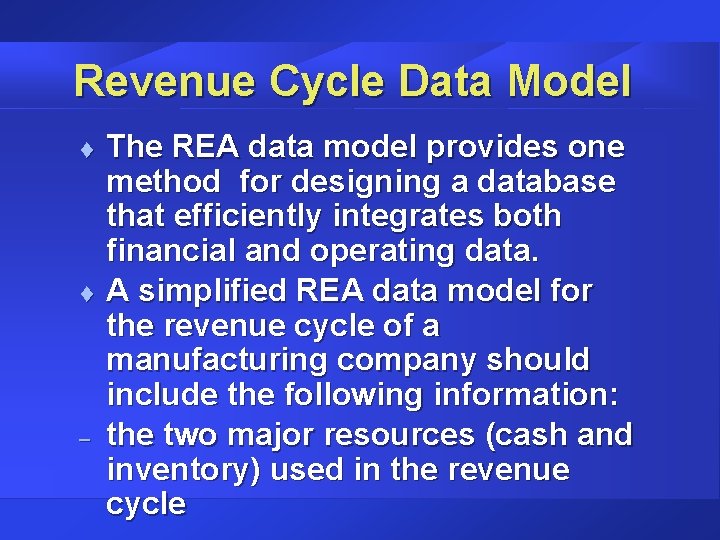 Revenue Cycle Data Model

♦ The REA data model provides one method for designing a database that efficiently integrates both financial and operating data.

♦ A simplified REA data model for the revenue cycle of a manufacturing company should include the following information:

– the two major resources (cash and inventory) used in the revenue cycle